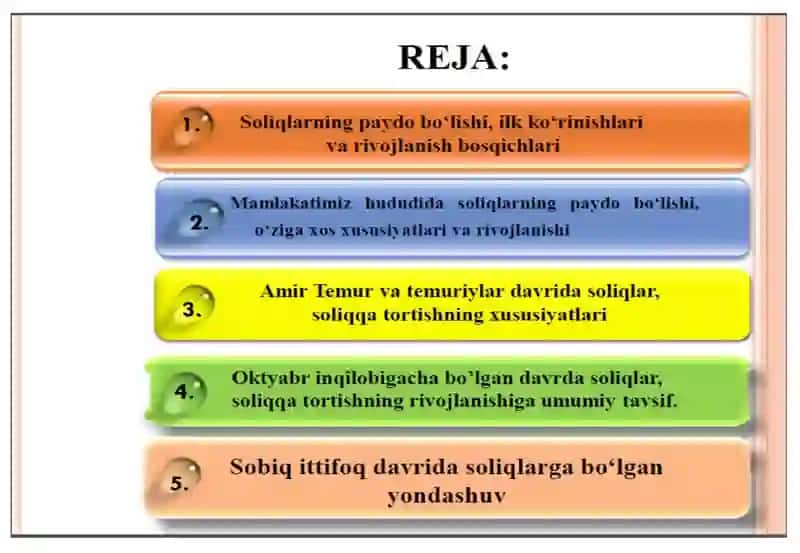 REJA:

1. Soliqlarning paydo bo‘lishi, ilk ko‘rinishlari va rivojlanish bosqichlari

2. Mamlakatimiz hududida soliqlarning paydo bo‘lishi, o‘ziga xos xususiyatlari va rivojlanishi

3. Amir Temur va temuriylar davrida soliqlar, soliqqa tortishning xususiyatlari

4. Oktyabr inqilobigacha bo’lgan davrda soliqlar, soliqqa tortishning rivojlanishiga umumiy tavsif.

5. Sobiq ittifoq davrida soliqlarga bo‘lgan yondashuv